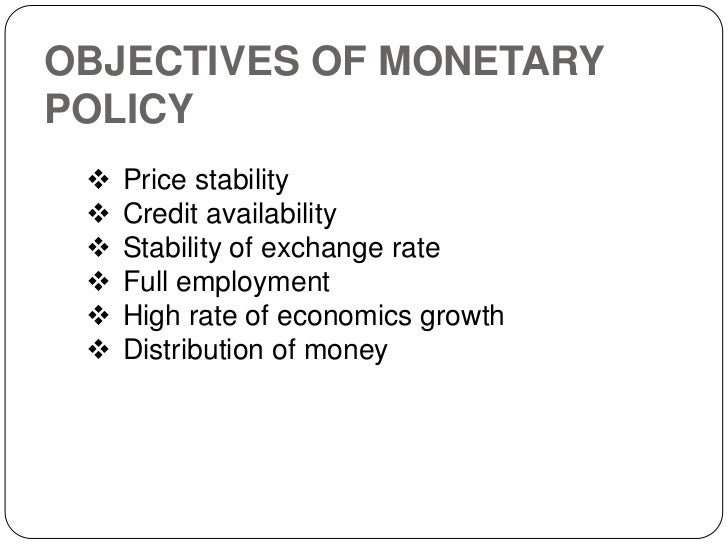 OBJECTIVES OF MONETARY POLICY

❖ Price stability
❖ Credit availability
❖ Stability of exchange rate
❖ Full employment
❖ High rate of economics growth
❖ Distribution of money